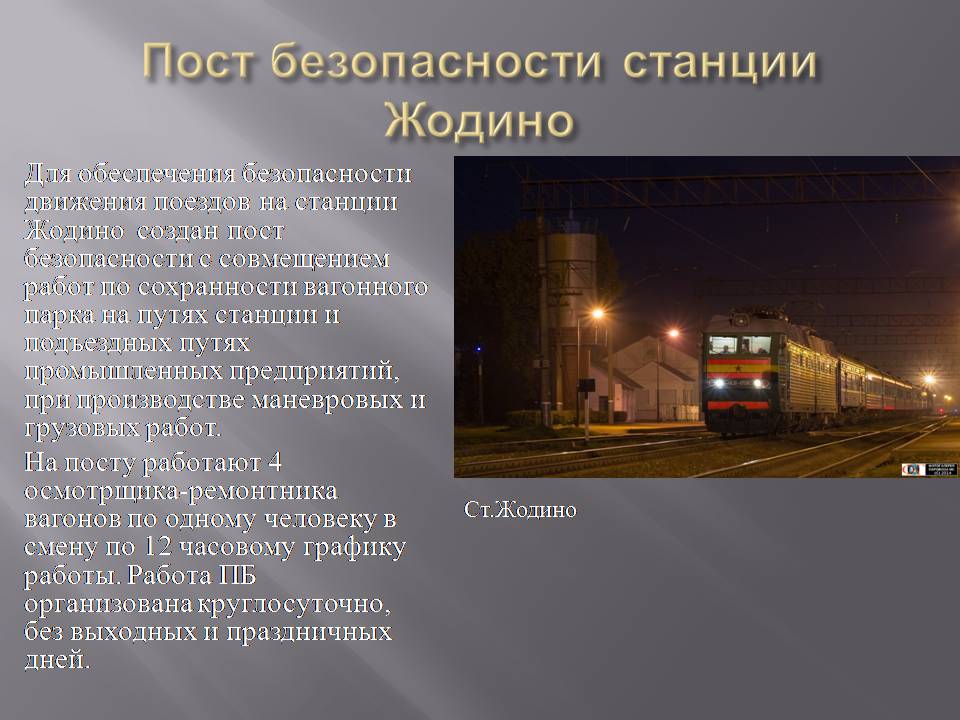 Пост безопасности станции Жодино

Для обеспечения безопасности движения поездов на станции Жодино создан пост безопасности с совмещением работ по сохранности вагонного парка на путях станции и подъездных путях промышленных предприятий, при производстве маневровых и грузовых работ.

На посту работают 4 осмотрщика-ремонтника вагонов по одному человеку в смену по 12 часовому графику работы. Работа ПБ организована круглосуточно, без выходных и праздничных дней.

Ст.Жодино